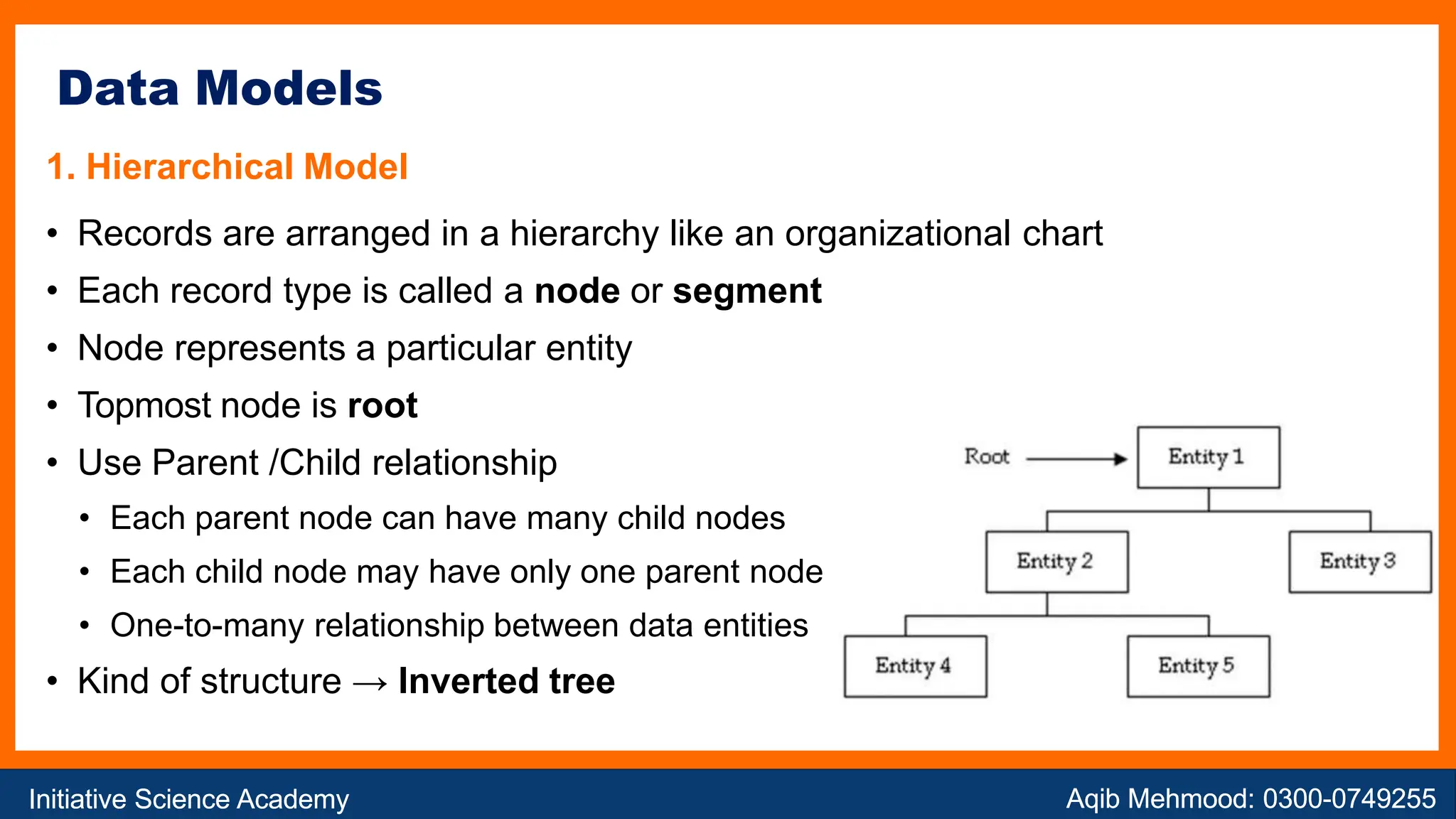 Data Models

1. Hierarchical Model

• Records are arranged in a hierarchy like an organizational chart
• Each record type is called a node or segment
• Node represents a particular entity
• Topmost node is root
• Use Parent /Child relationship
  • Each parent node can have many child nodes
  • Each child node may have only one parent node
  • One-to-many relationship between data entities
• Kind of structure → Inverted tree

Root
Entity 1
Entity 2
Entity 3
Entity 4
Entity 5

Initiative Science Academy
Aqib Mehmood: 0300-0749255